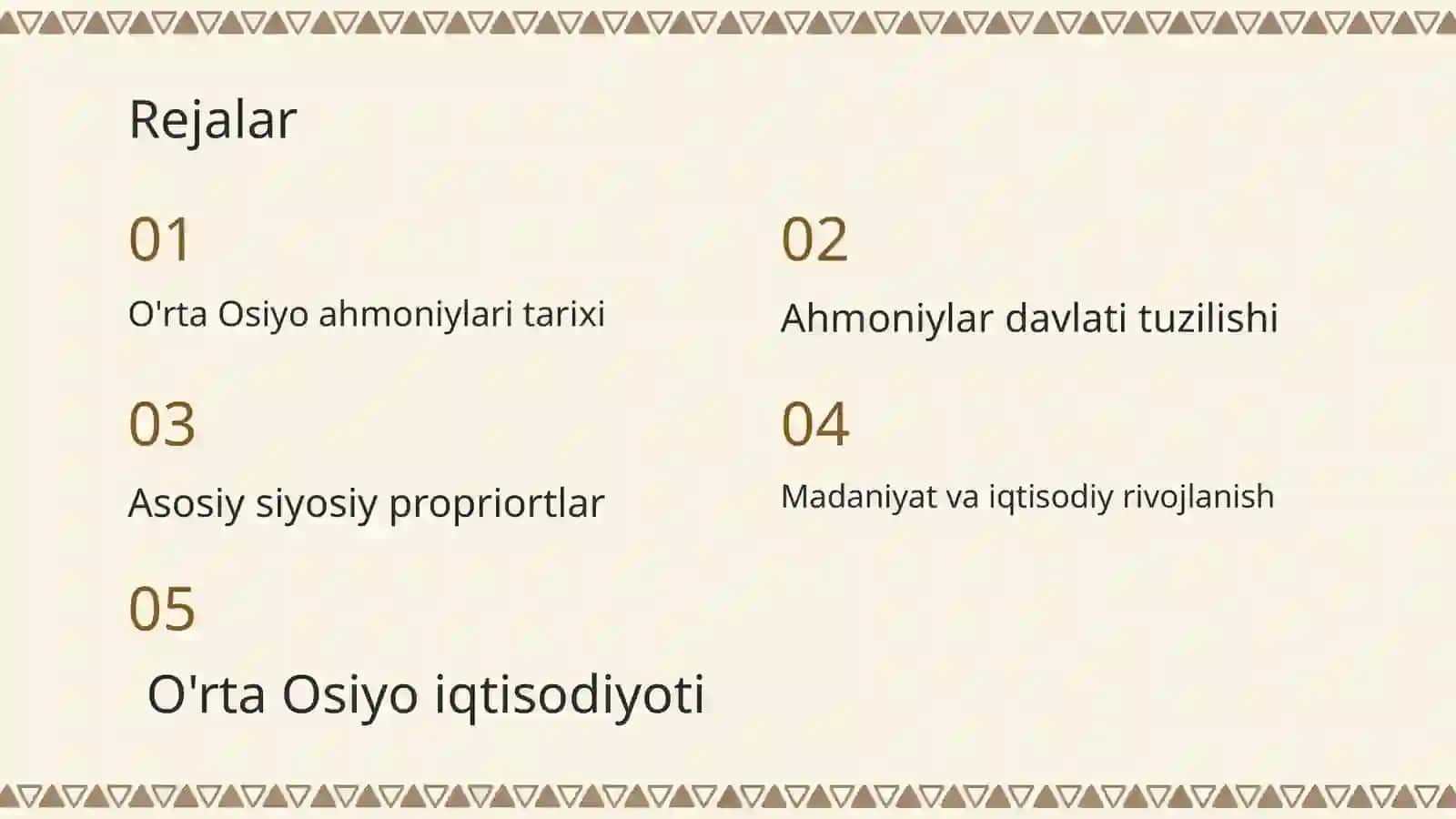 Rejalar

01

O'rta Osiyo ahmoniylari tarixi

02

Ahmoniylar davlati tuzilishi

03

Asosiy siyosiy propriortlar

04

Madaniyat va iqtisodiy rivojlanish

05

O'rta Osiyo iqtisodiyoti